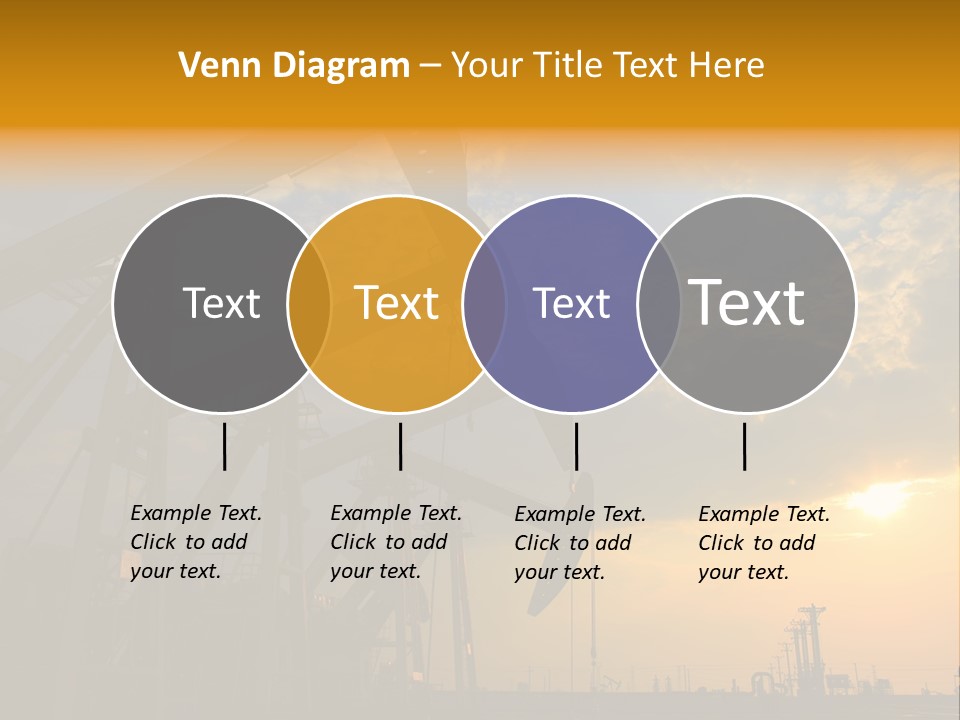 Venn Diagram – Your Title Text Here

Text

Text

Text

Text

Example Text. Click to add your text.

Example Text. Click to add your text.

Example Text. Click to add your text.

Example Text. Click to add your text.